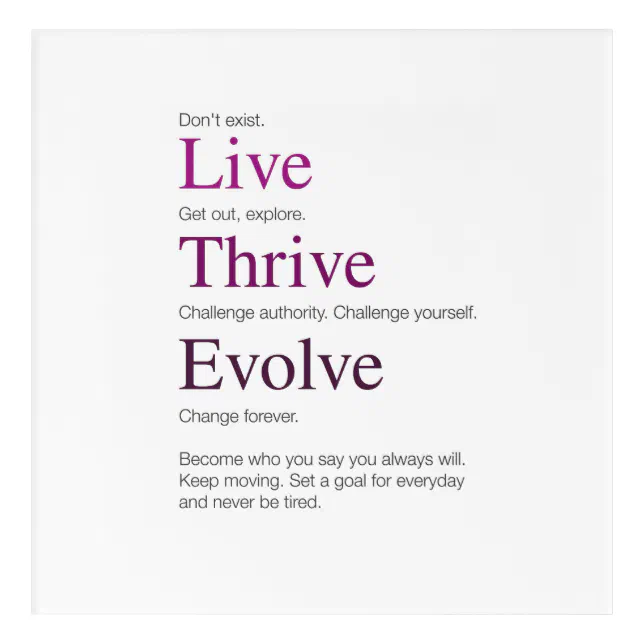 Don't exist.

Live

Get out, explore.

Thrive

Challenge authority. Challenge yourself.

Evolve

Change forever.

Become who you say you always will. Keep moving. Set a goal for everyday and never be tired.